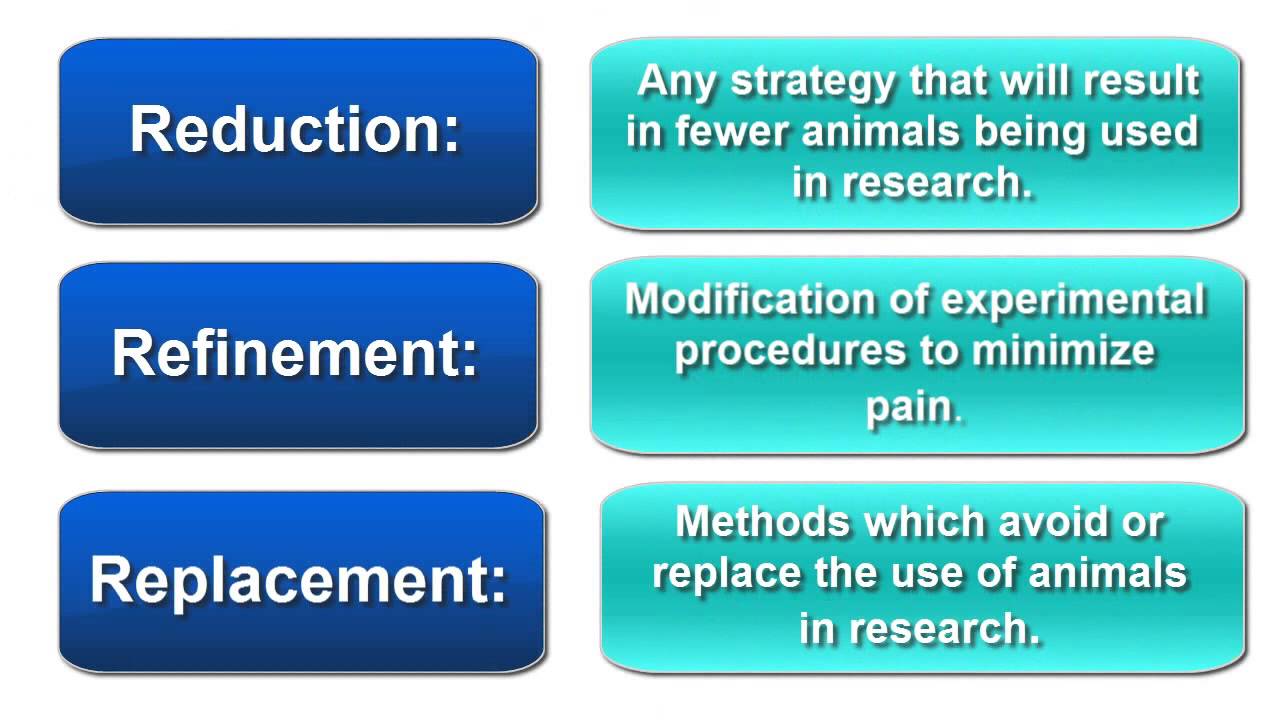 Reduction:

Any strategy that will result in fewer animals being used in research.

Refinement:

Modification of experimental procedures to minimize pain.

Replacement:

Methods which avoid or replace the use of animals in research.